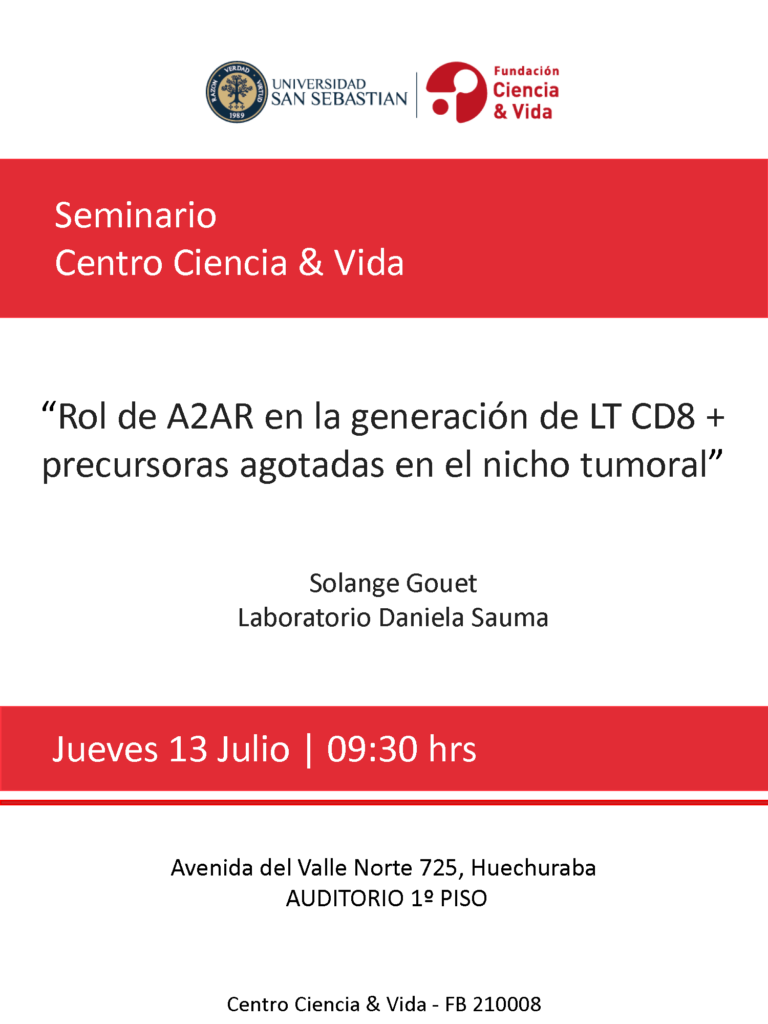 RAZÓN VERDAD VIRTUD 1989
UNIVERSIDAD SAN SEBASTIAN

Fundación Ciencia & Vida

Seminario
Centro Ciencia & Vida

“Rol de A2AR en la generación de LT CD8 + precursoras agotadas en el nicho tumoral”

Solange Gouet
Laboratorio Daniela Sauma

Jueves 13 Julio | 09:30 hrs

Avenida del Valle Norte 725, Huechuraba
AUDITORIO 1º PISO

Centro Ciencia & Vida - FB 210008